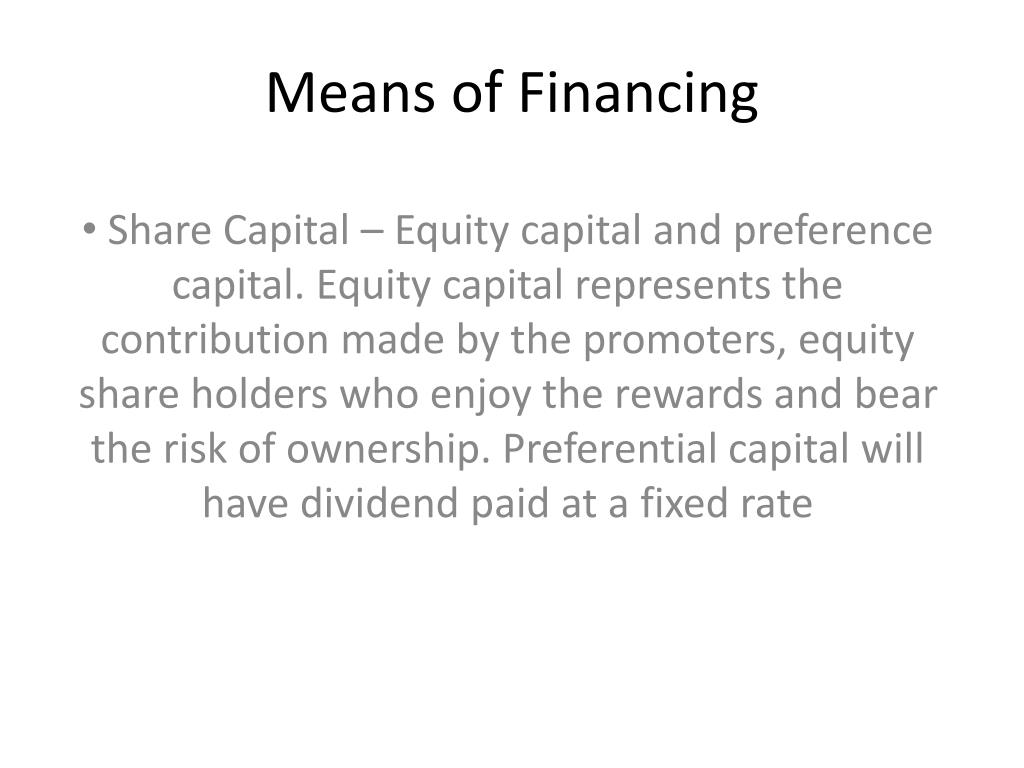 Means of Financing

• Share Capital – Equity capital and preference capital. Equity capital represents the contribution made by the promoters, equity share holders who enjoy the rewards and bear the risk of ownership. Preferential capital will have dividend paid at a fixed rate